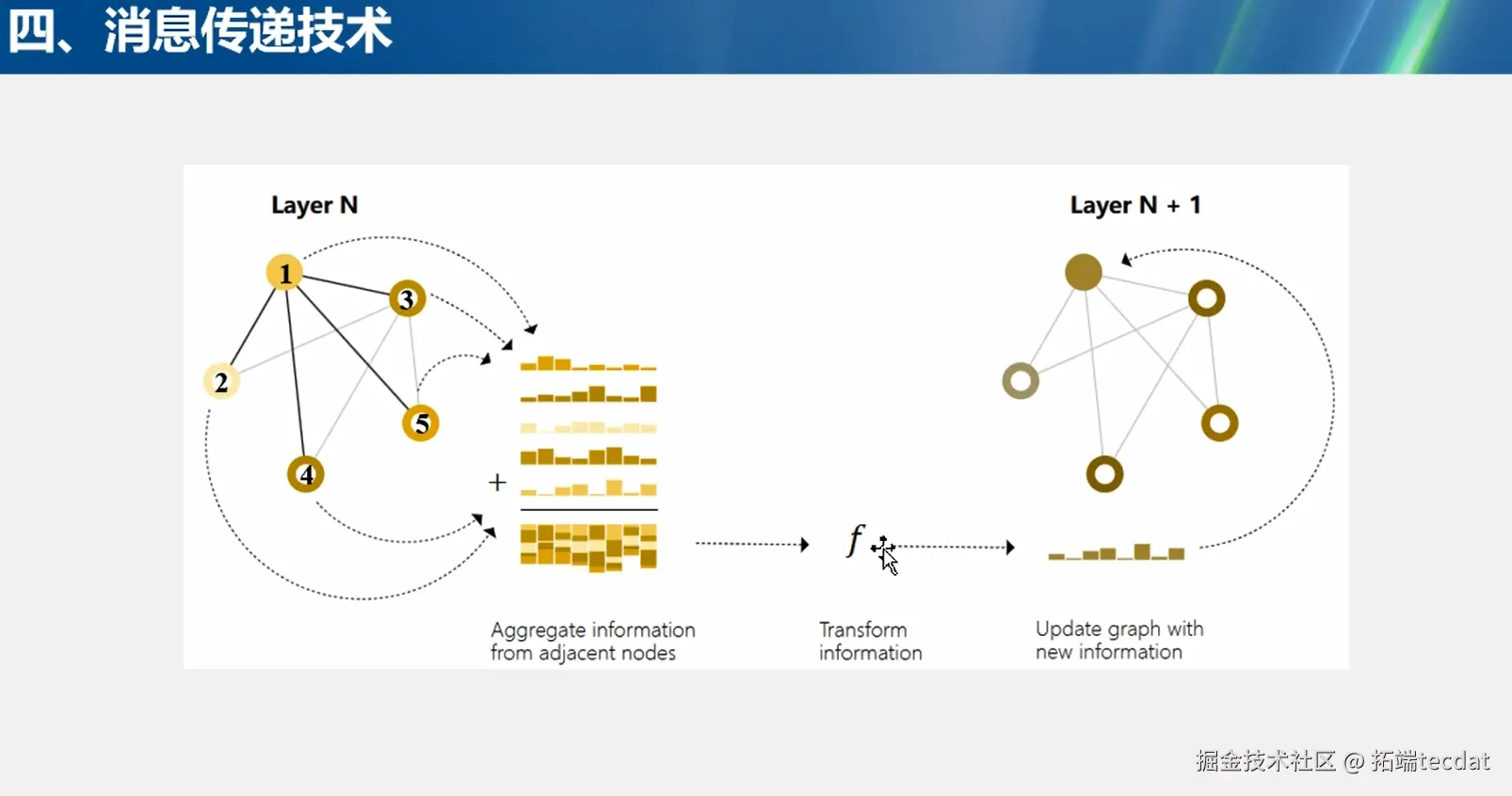 四、消息传递技术

Layer N

1
3
2
5
4
+

Aggregate information from adjacent nodes

$f$

Transform information

Layer N + 1

Update graph with new information

掘金技术社区 @ 拓端tecdat